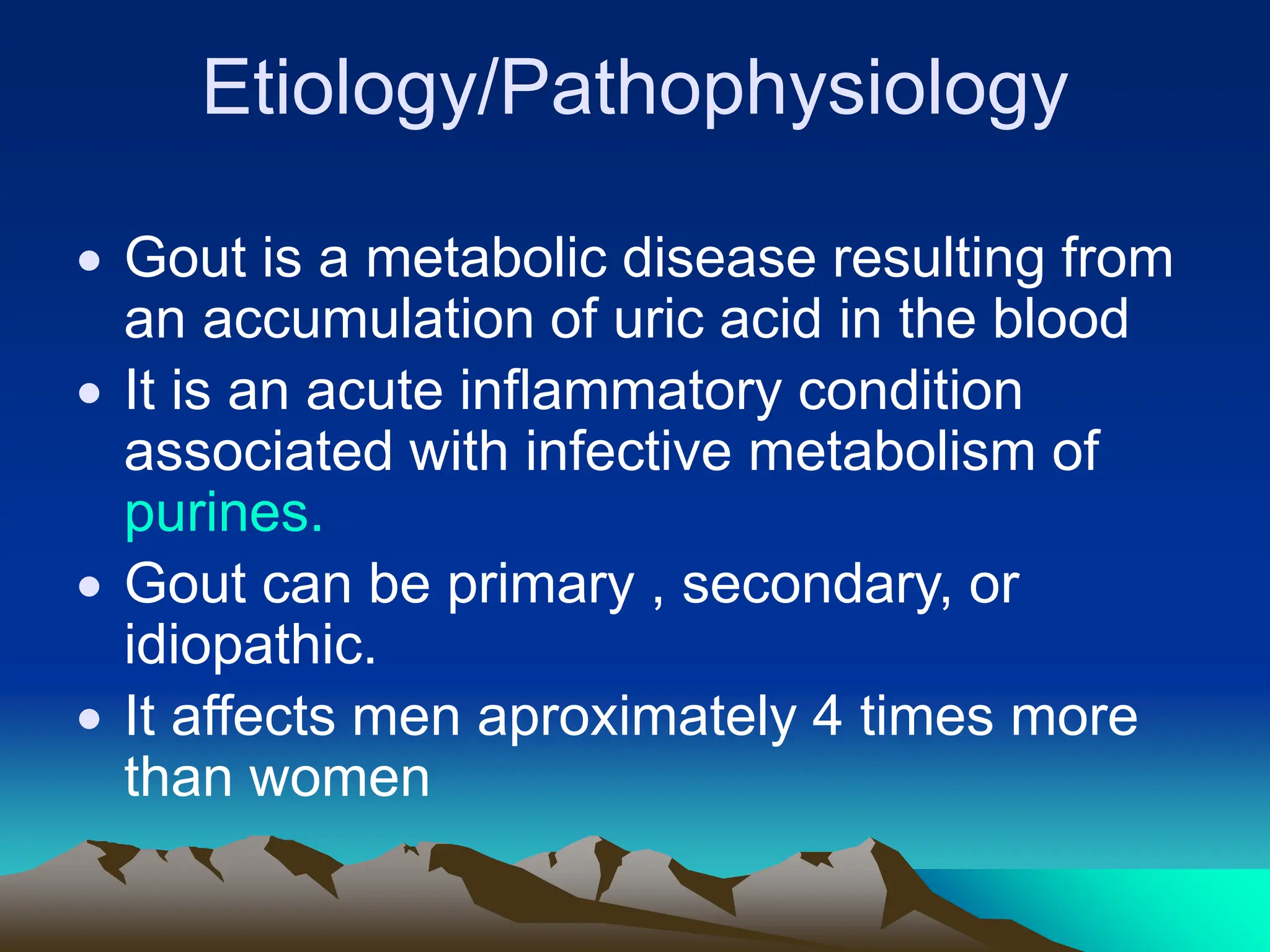 Etiology/Pathophysiology

• Gout is a metabolic disease resulting from an accumulation of uric acid in the blood
• It is an acute inflammatory condition associated with infective metabolism of purines.
• Gout can be primary , secondary, or idiopathic.
• It affects men aproximately 4 times more than women